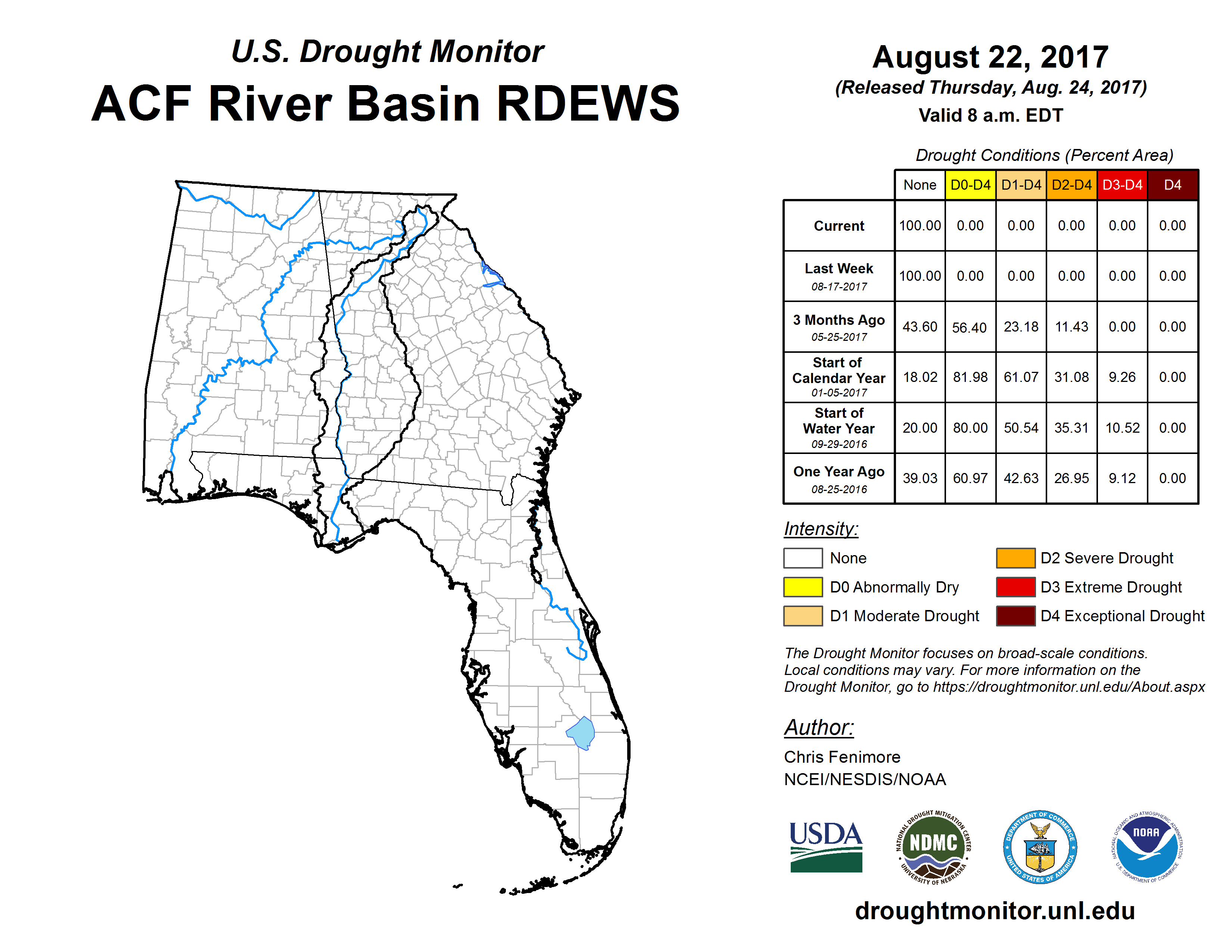 U.S. Drought Monitor
ACF River Basin RDEWS

August 22, 2017
(Released Thursday, Aug. 24, 2017)
Valid 8 a.m. EDT

Drought Conditions (Percent Area)

| | None | D0-D4 | D1-D4 | D2-D4 | D3-D4 | D4 |
|---|---|---|---|---|---|---|
| Current | 100.00 | 0.00 | 0.00 | 0.00 | 0.00 | 0.00 |
| Last Week 08-17-2017 | 100.00 | 0.00 | 0.00 | 0.00 | 0.00 | 0.00 |
| 3 Months Ago 05-25-2017 | 43.60 | 56.40 | 23.18 | 11.43 | 0.00 | 0.00 |
| Start of Calendar Year 01-05-2017 | 18.02 | 81.98 | 61.07 | 31.08 | 9.26 | 0.00 |
| Start of Water Year 09-29-2016 | 20.00 | 80.00 | 50.54 | 35.31 | 10.52 | 0.00 |
| One Year Ago 08-25-2016 | 39.03 | 60.97 | 42.63 | 26.95 | 9.12 | 0.00 |

Intensity:
None
D0 Abnormally Dry
D1 Moderate Drought
D2 Severe Drought
D3 Extreme Drought
D4 Exceptional Drought

The Drought Monitor focuses on broad-scale conditions. Local conditions may vary. For more information on the Drought Monitor, go to https://droughtmonitor.unl.edu/About.aspx

Author:
Chris Fenimore
NCEI/NESDIS/NOAA

USDA
NATIONAL DROUGHT MITIGATION CENTER NDMC UNIVERSITY OF NEBRASKA
DEPARTMENT OF COMMERCE UNITED STATES OF AMERICA
NATIONAL OCEANIC AND ATMOSPHERIC ADMINISTRATION NOAA U.S. DEPARTMENT OF COMMERCE

droughtmonitor.unl.edu